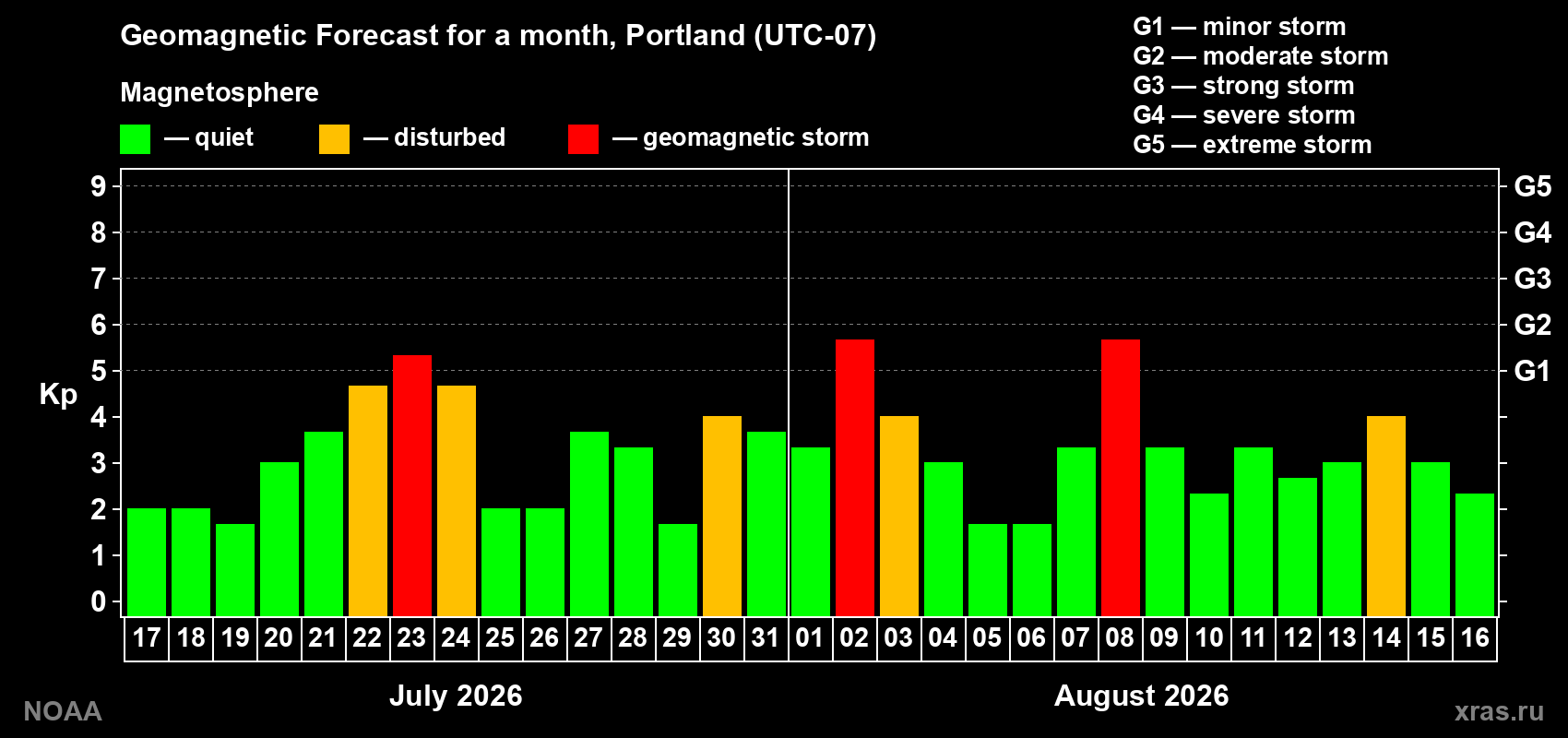 Geomagnetic Forecast for a month, Portland (UTC-07)

Magnetosphere

— quiet — disturbed — geomagnetic storm

G1 — minor storm
G2 — moderate storm
G3 — strong storm
G4 — severe storm
G5 — extreme storm

Kp

9 8 7 6 5 4 3 2 1 0

G5 G4 G3 G2 G1

17 18 19 20 21 22 23 24 25 26 27 28 29 30 31 01 02 03 04 05 06 07 08 09 10 11 12 13 14 15 16

July 2026

August 2026

NOAA

xras.ru